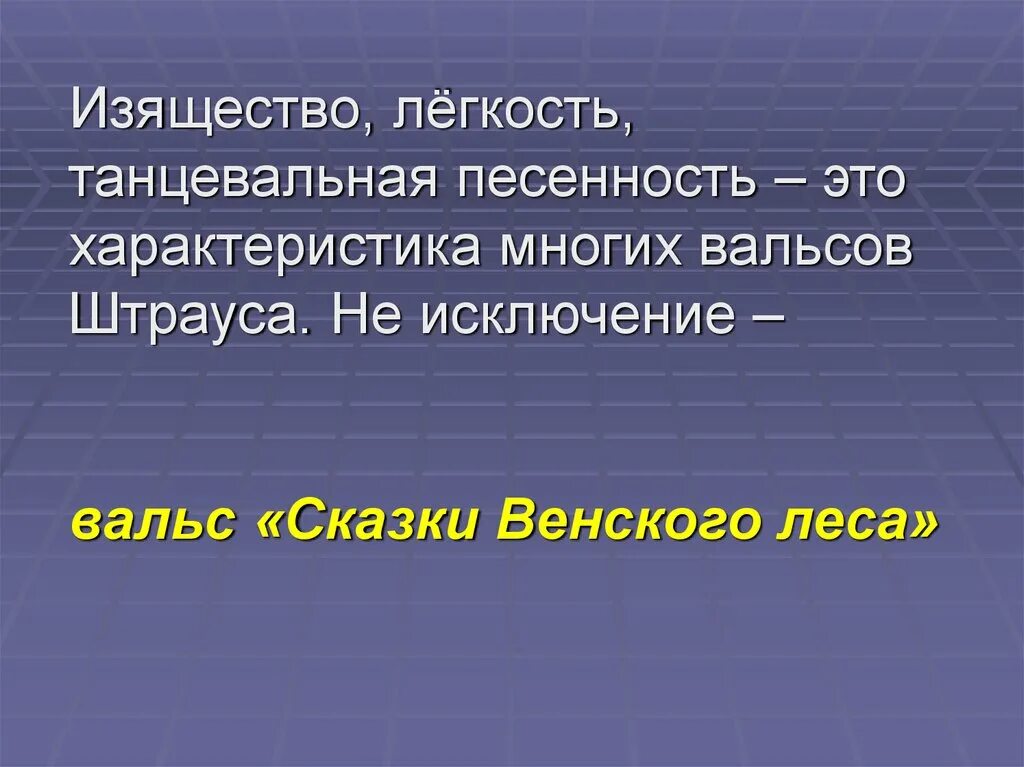 Изящество, лёгкость, танцевальная песенность – это характеристика многих вальсов Штрауса. Не исключение –

вальс «Сказки Венского леса»